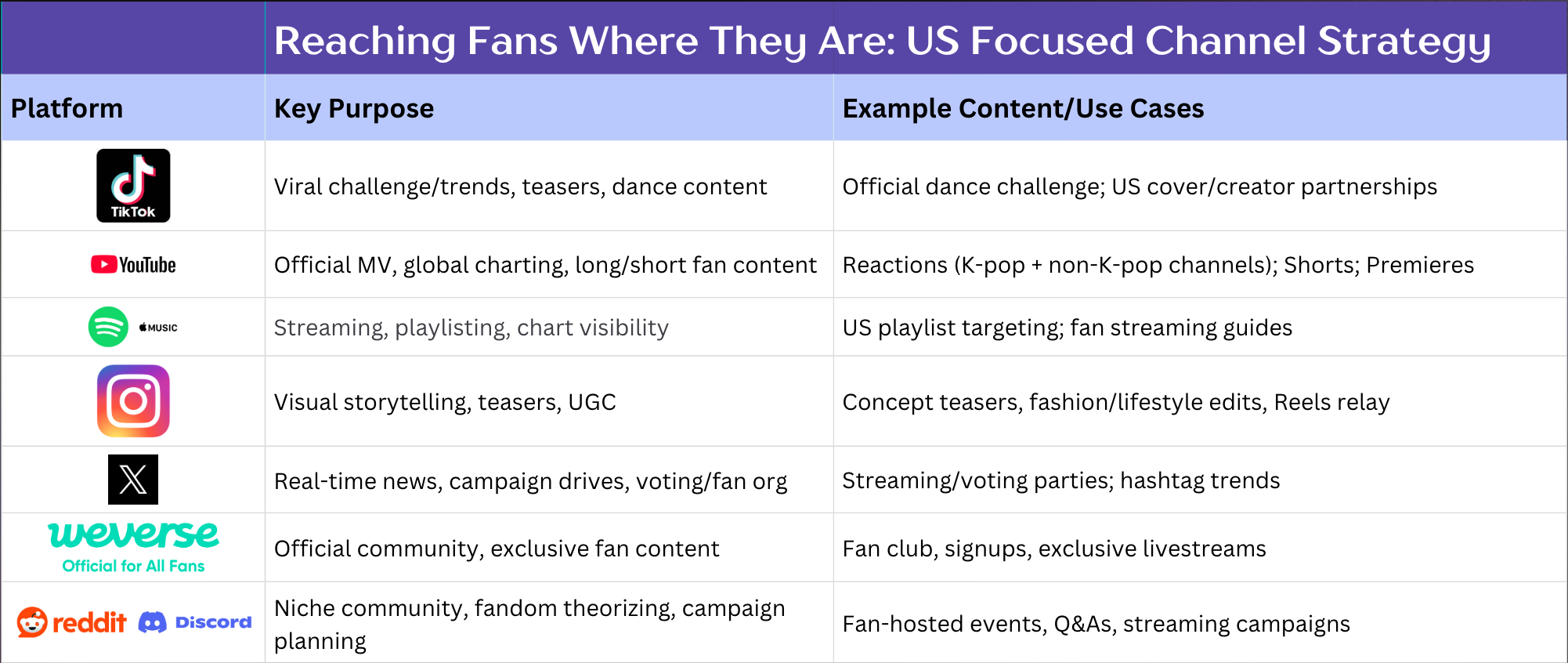 Reaching Fans Where They Are: US Focused Channel Strategy

| Platform | Key Purpose | Example Content/Use Cases |
|---|---|---|
| TikTok | Viral challenge/trends, teasers, dance content | Official dance challenge; US cover/creator partnerships |
| YouTube | Official MV, global charting, long/short fan content | Reactions (K-pop + non-K-pop channels); Shorts; Premieres |
| MUSIC | Streaming, playlisting, chart visibility | US playlist targeting; fan streaming guides |
|  | Visual storytelling, teasers, UGC | Concept teasers, fashion/lifestyle edits, Reels relay |
|  | Real-time news, campaign drives, voting/fan org | Streaming/voting parties; hashtag trends |
| weverse Official for All Fans | Official community, exclusive fan content | Fan club, signups, exclusive livestreams |
| reddit Discord | Niche community, fandom theorizing, campaign planning | Fan-hosted events, Q&As, streaming campaigns |